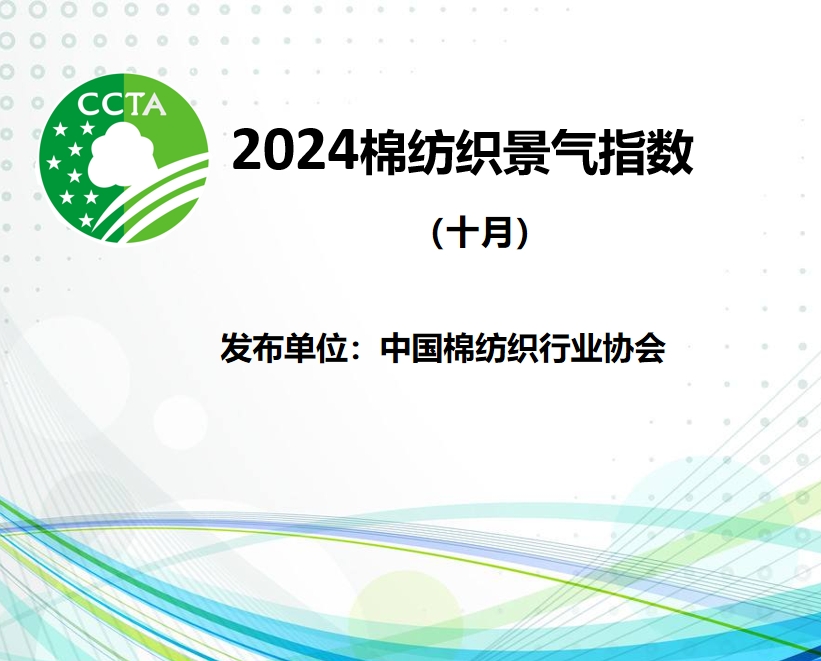 CCTA

2024棉纺织景气指数

（十月）

发布单位：中国棉纺织行业协会